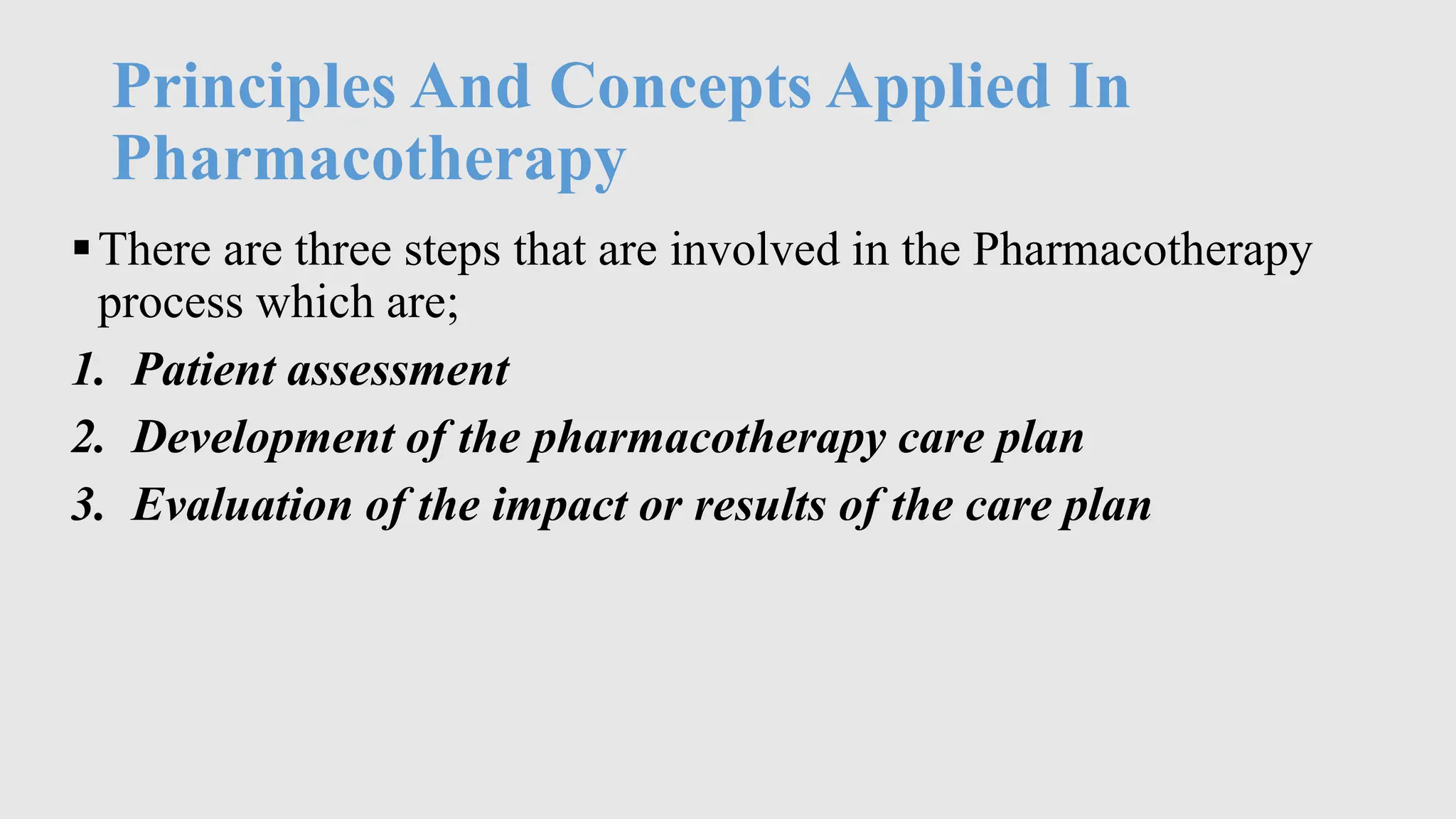 Principles And Concepts Applied In Pharmacotherapy

▪ There are three steps that are involved in the Pharmacotherapy process which are;

1. Patient assessment
2. Development of the pharmacotherapy care plan
3. Evaluation of the impact or results of the care plan